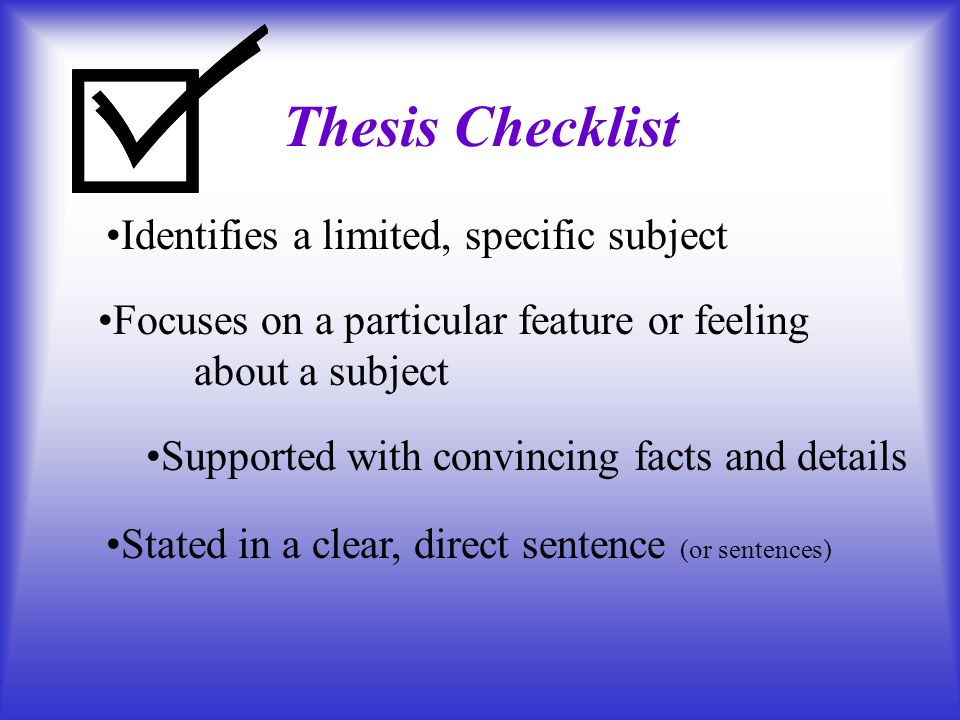 Thesis Checklist

•Identifies a limited, specific subject

•Focuses on a particular feature or feeling about a subject

•Supported with convincing facts and details

•Stated in a clear, direct sentence (or sentences)